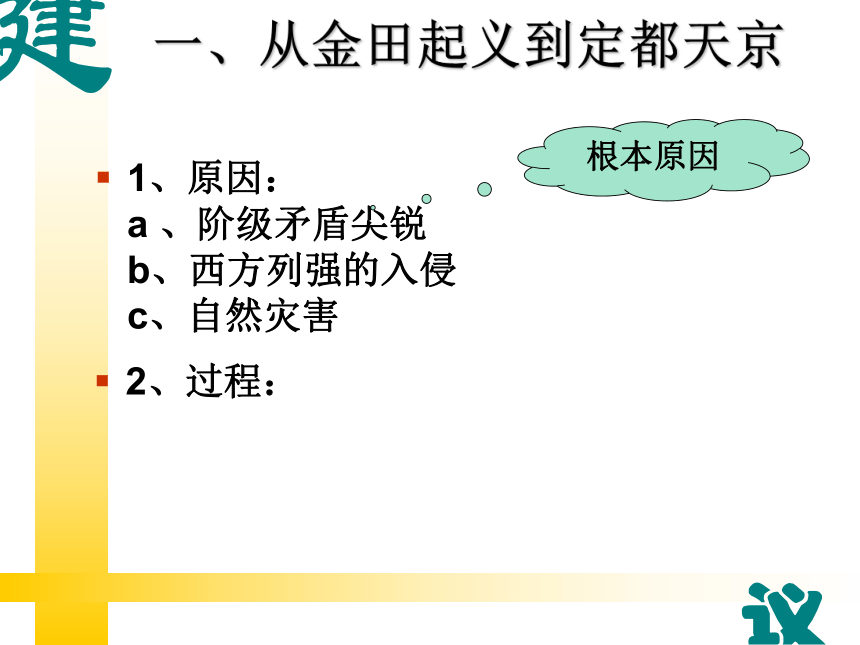 建

一、从金田起义到定都天京

根本原因

1、原因：
a 、阶级矛盾尖锐
b、西方列强的入侵
c、自然灾害

2、过程：

议